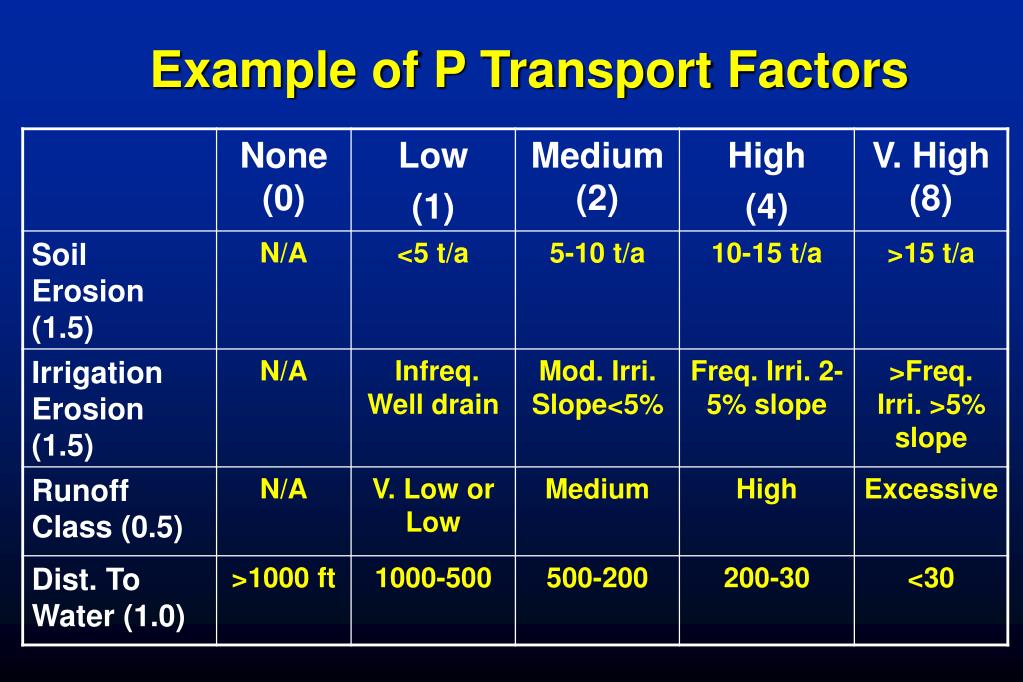 Example of P Transport Factors

|  | None (0) | Low (1) | Medium (2) | High (4) | V. High (8) |
|---|---|---|---|---|---|
| Soil Erosion (1.5) | N/A | <5 t/a | 5-10 t/a | 10-15 t/a | >15 t/a |
| Irrigation Erosion (1.5) | N/A | Infreq. Well drain | Mod. Irri. Slope<5% | Freq. Irri. 2-5% slope | >Freq. Irri. >5% slope |
| Runoff Class (0.5) | N/A | V. Low or Low | Medium | High | Excessive |
| Dist. To Water (1.0) | >1000 ft | 1000-500 | 500-200 | 200-30 | <30 |